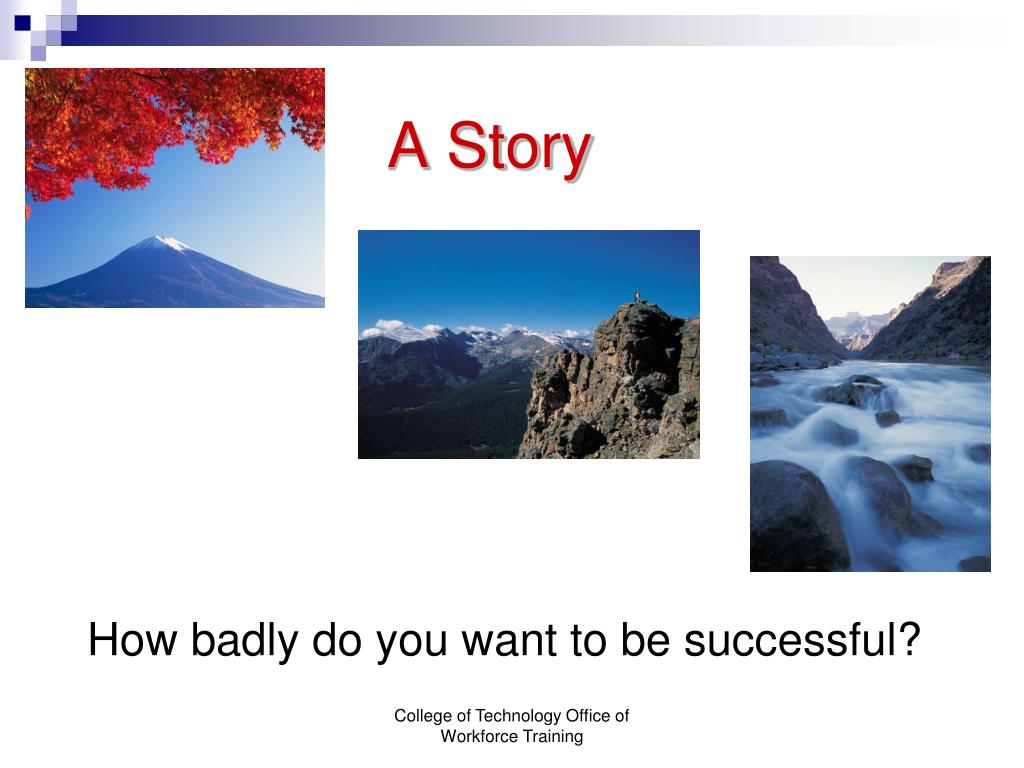 A Story

How badly do you want to be successful?

College of Technology Office of Workforce Training